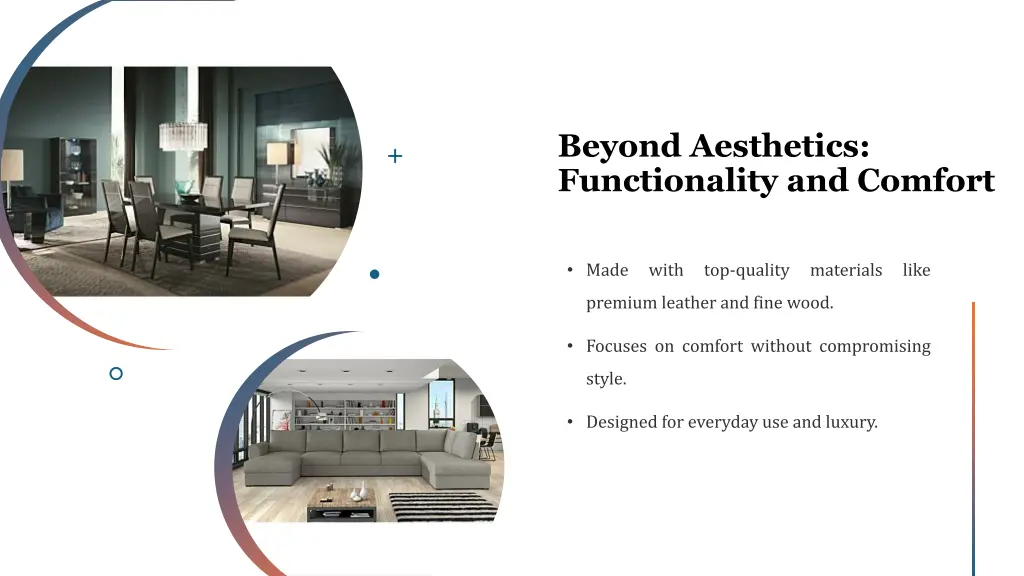 Beyond Aesthetics: Functionality and Comfort

• Made with top-quality materials like premium leather and fine wood.

• Focuses on comfort without compromising style.

• Designed for everyday use and luxury.